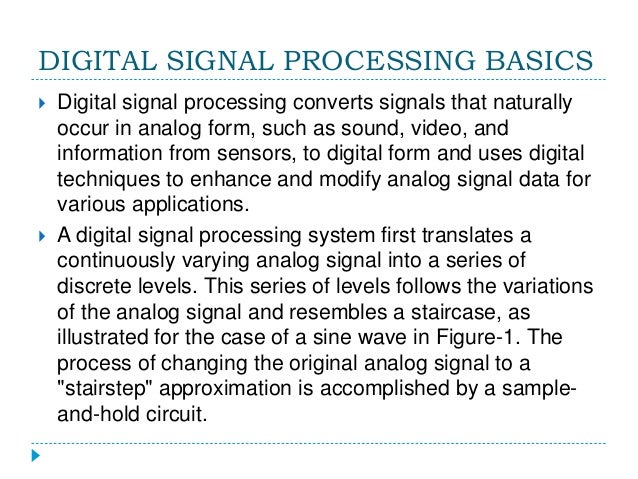 DIGITAL SIGNAL PROCESSING BASICS

Digital signal processing converts signals that naturally occur in analog form, such as sound, video, and information from sensors, to digital form and uses digital techniques to enhance and modify analog signal data for various applications.

A digital signal processing system first translates a continuously varying analog signal into a series of discrete levels. This series of levels follows the variations of the analog signal and resembles a staircase, as illustrated for the case of a sine wave in Figure-1. The process of changing the original analog signal to a "stairstep" approximation is accomplished by a sample-and-hold circuit.